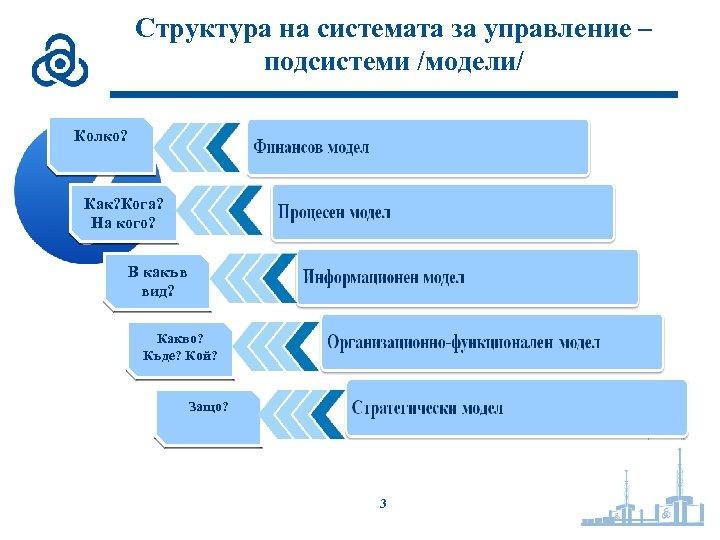 Структура на системата за управление – подсистеми /модели/

Колко?

Финансов модел

Как?Кога? На кого?

Процесен модел

В какъв вид?

Информационен модел

Какво? Къде? Кой?

Организационно-функционален модел

Защо?

Стратегически модел

3